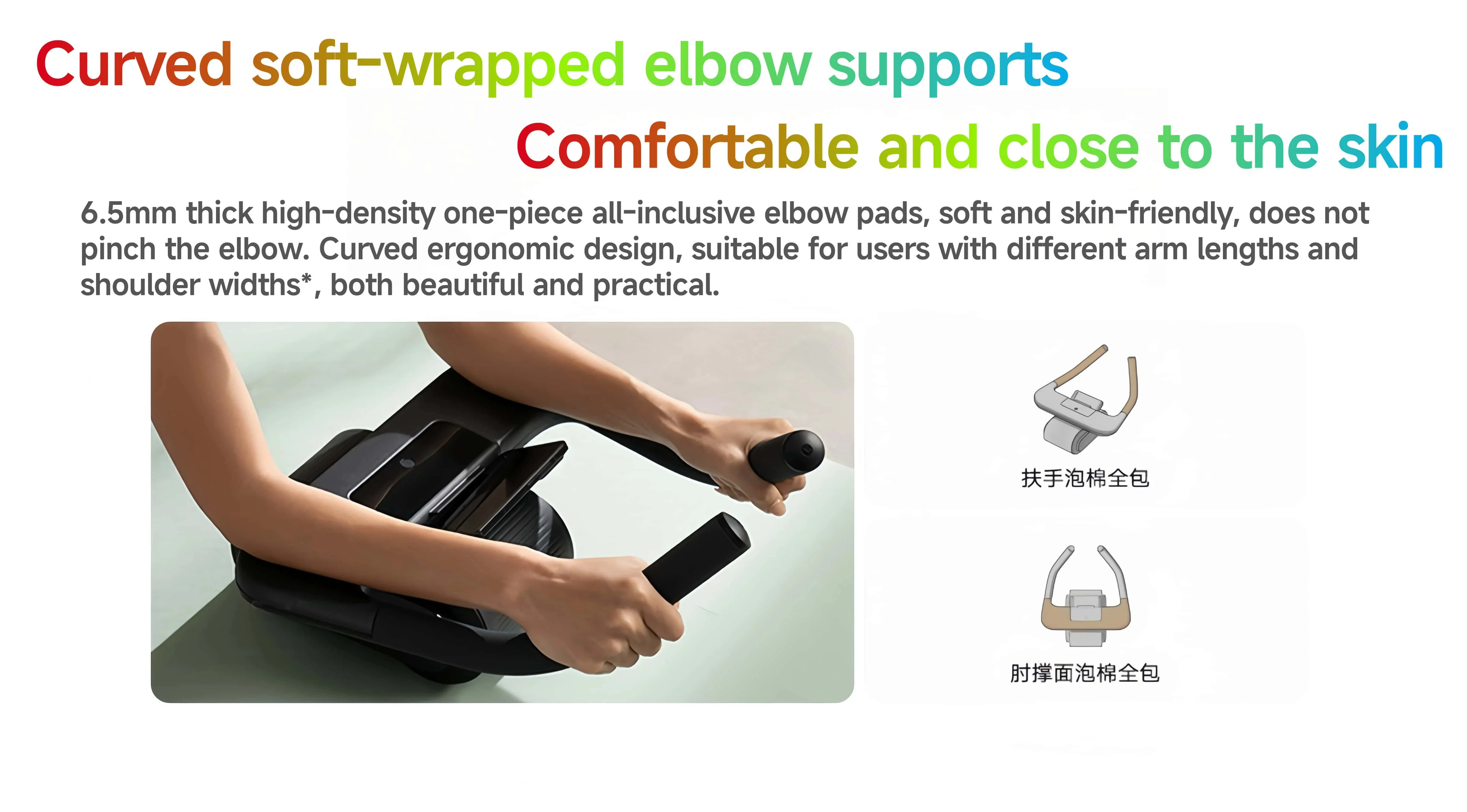 Curved soft-wrapped elbow supports

Comfortable and close to the skin

6.5mm thick high-density one-piece all-inclusive elbow pads, soft and skin-friendly, does not pinch the elbow. Curved ergonomic design, suitable for users with different arm lengths and shoulder widths*, both beautiful and practical.

扶手泡棉全包

肘撑面泡棉全包